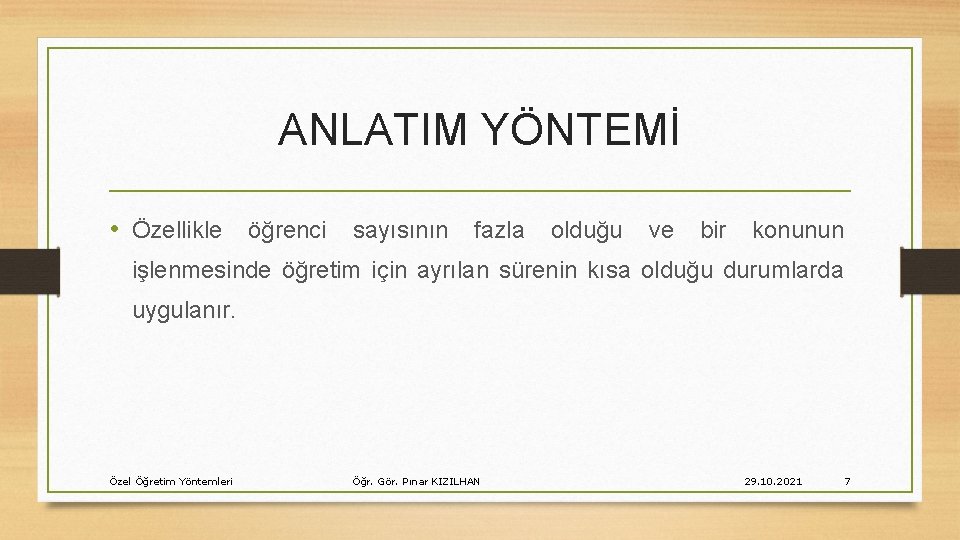 ANLATIM YÖNTEMİ

• Özellikle öğrenci sayısının fazla olduğu ve bir konunun işlenmesinde öğretim için ayrılan sürenin kısa olduğu durumlarda uygulanır.

Özel Öğretim Yöntemleri Öğr. Gör. Pınar KIZILHAN 29.10.2021 7